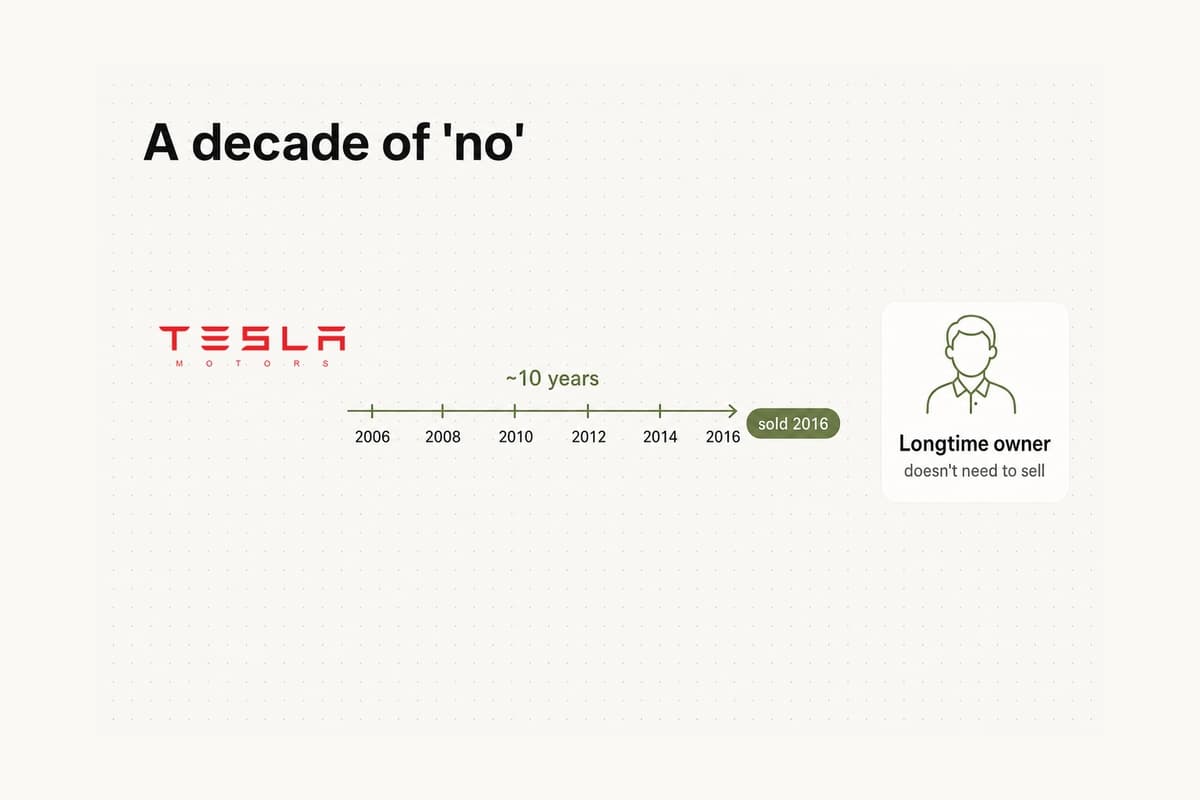 A decade of 'no'

TESLA
MOTORS

~10 years

2006 2008 2010 2012 2014 2016

sold 2016

Longtime owner
doesn't need to sell